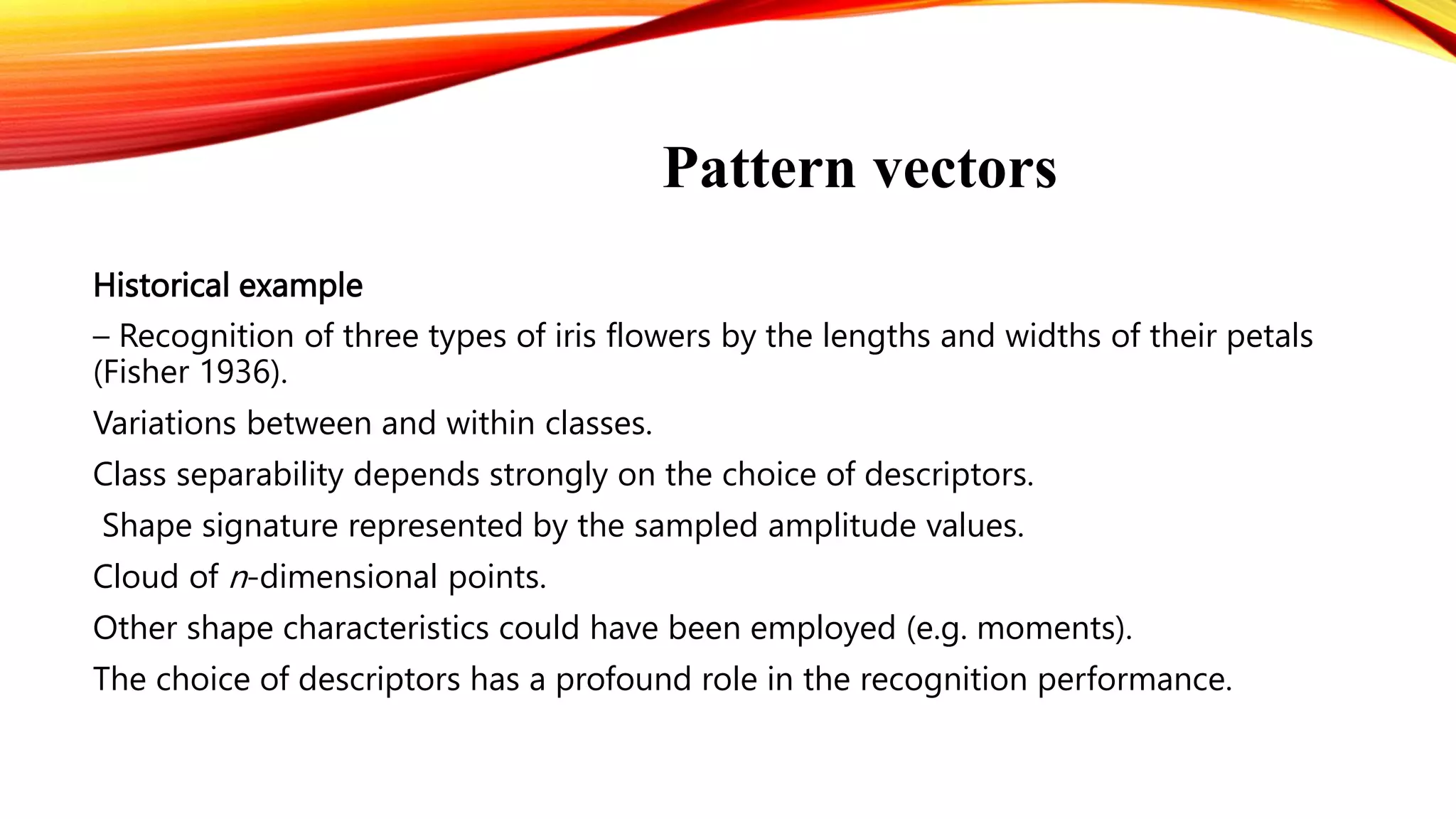 Pattern vectors

Historical example

– Recognition of three types of iris flowers by the lengths and widths of their petals (Fisher 1936).

Variations between and within classes.

Class separability depends strongly on the choice of descriptors.

Shape signature represented by the sampled amplitude values.

Cloud of $n$-dimensional points.

Other shape characteristics could have been employed (e.g. moments).

The choice of descriptors has a profound role in the recognition performance.